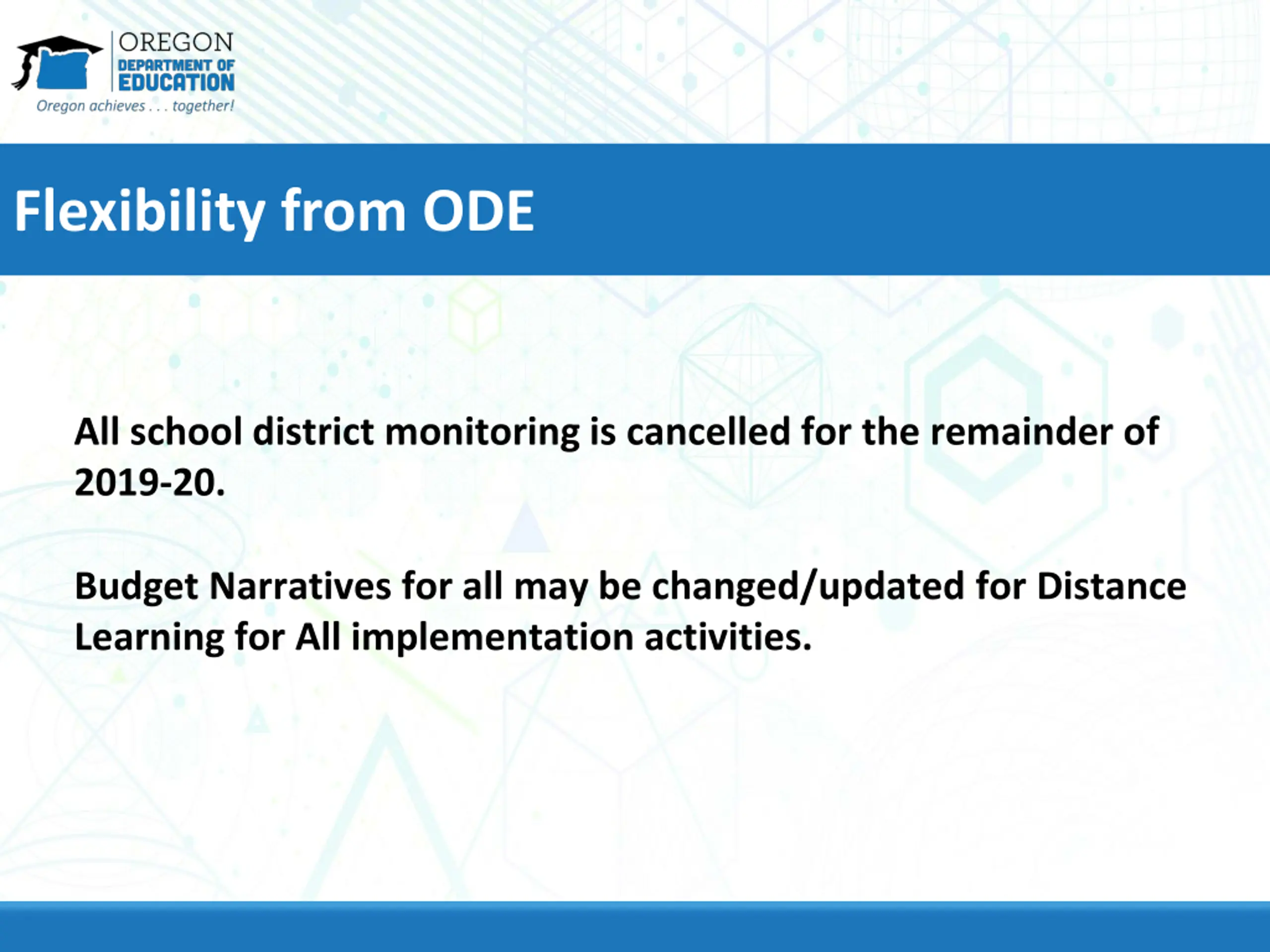 OREGON
DEPARTMENT OF
EDUCATION
Oregon achieves . . . together!

Flexibility from ODE

All school district monitoring is cancelled for the remainder of 2019-20.

Budget Narratives for all may be changed/updated for Distance Learning for All implementation activities.